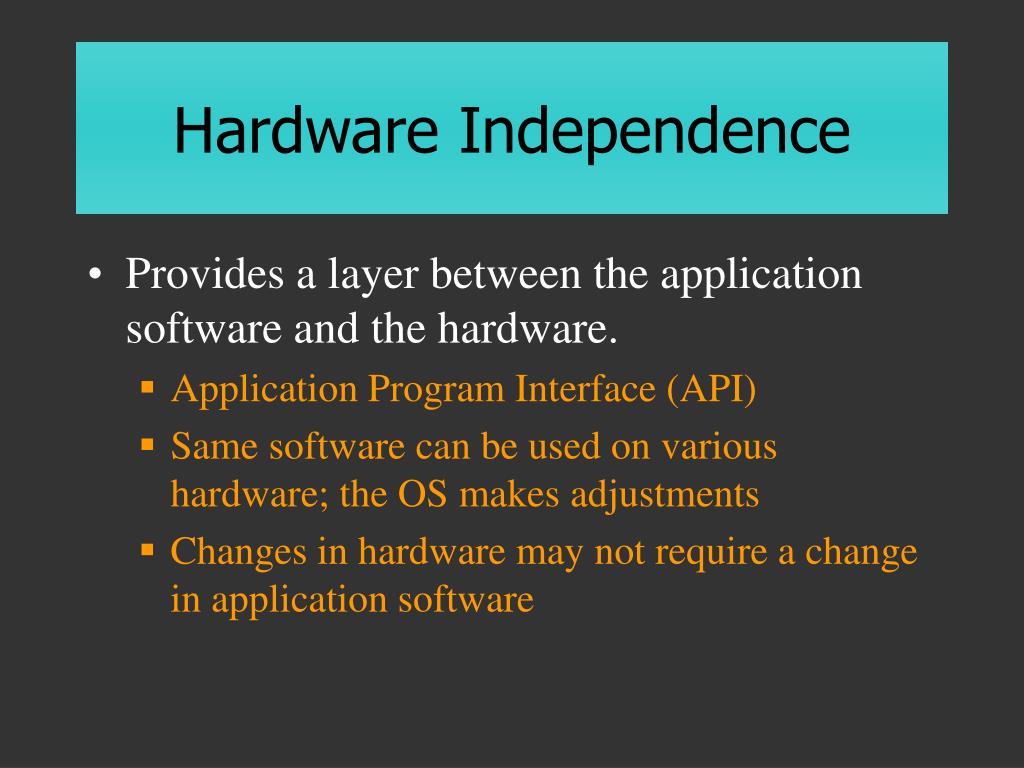 Hardware Independence

• Provides a layer between the application software and the hardware.

▪ Application Program Interface (API)

▪ Same software can be used on various hardware; the OS makes adjustments

▪ Changes in hardware may not require a change in application software